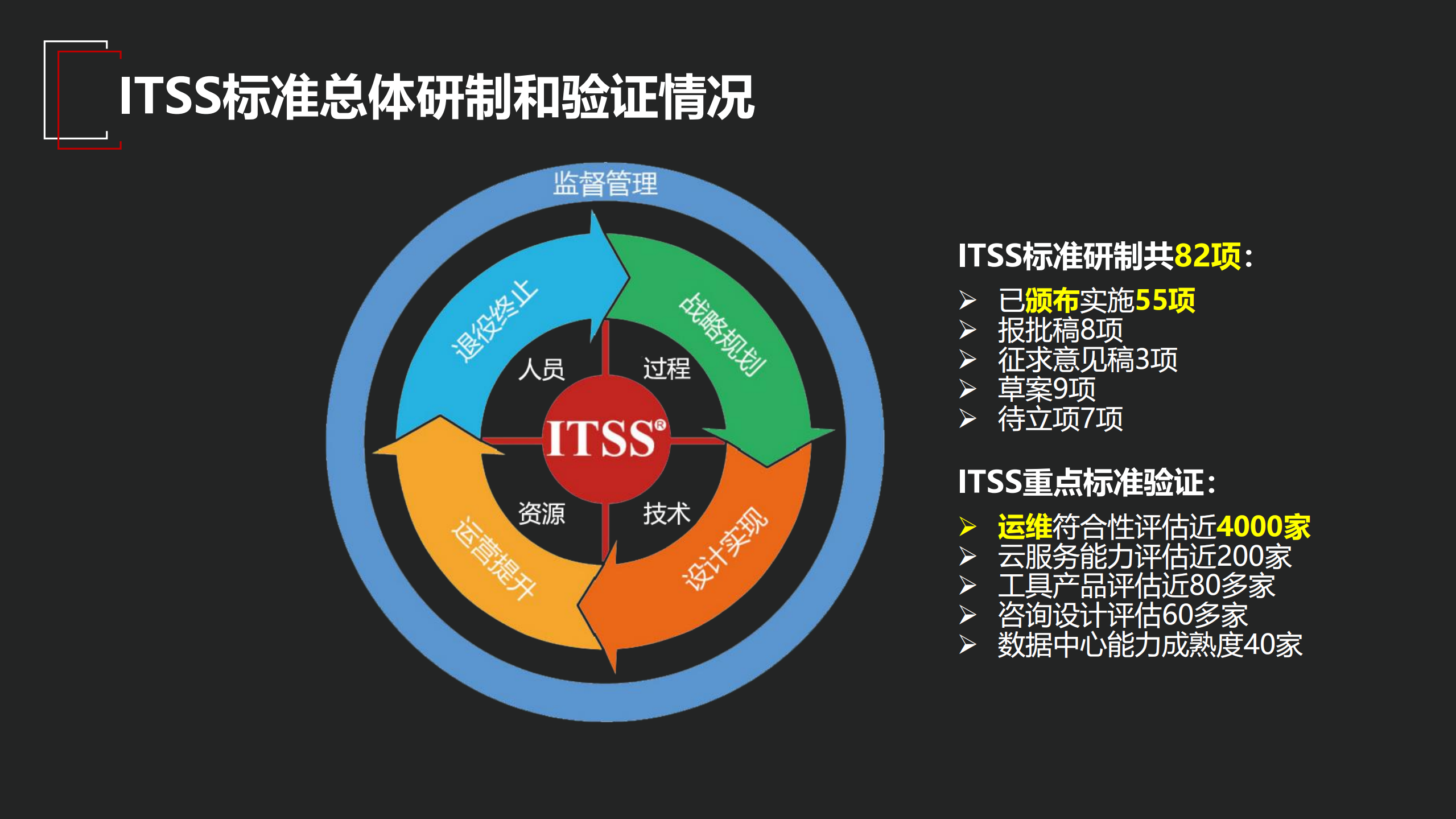 ITSS标准总体研制和验证情况

监督管理

退役终止

战略规划

人员

过程

ITSS®

资源

技术

运营提升

设计实现

ITSS标准研制共82项：

➢ 已颁布实施55项
➢ 报批稿8项
➢ 征求意见稿3项
➢ 草案9项
➢ 待立项7项

ITSS重点标准验证：

➢ 运维符合性评估近4000家
➢ 云服务能力评估近200家
➢ 工具产品评估近80多家
➢ 咨询设计评估60多家
➢ 数据中心能力成熟度40家